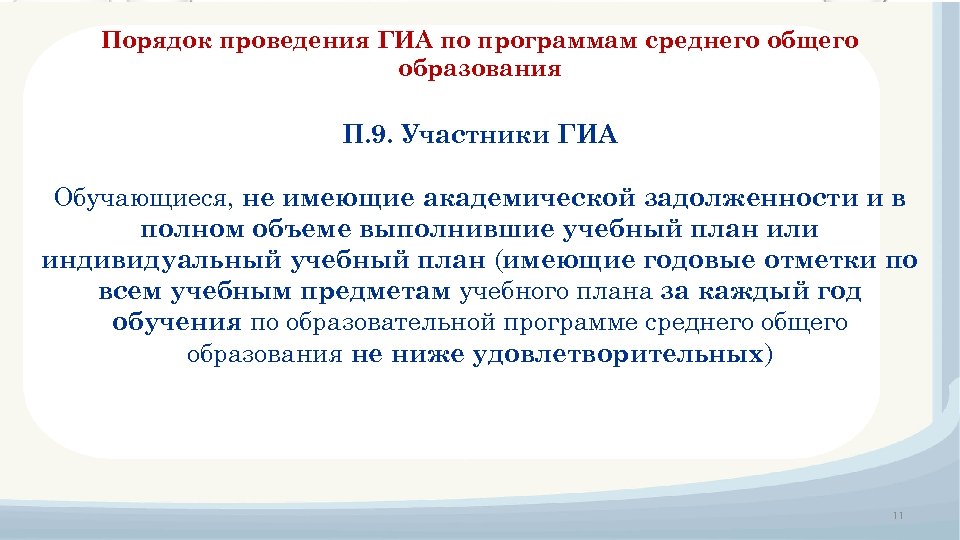 Порядок проведения ГИА по программам среднего общего образования

П.9. Участники ГИА

Обучающиеся, не имеющие академической задолженности и в полном объеме выполнившие учебный план или индивидуальный учебный план (имеющие годовые отметки по всем учебным предметам учебного плана за каждый год обучения по образовательной программе среднего общего образования не ниже удовлетворительных)

11